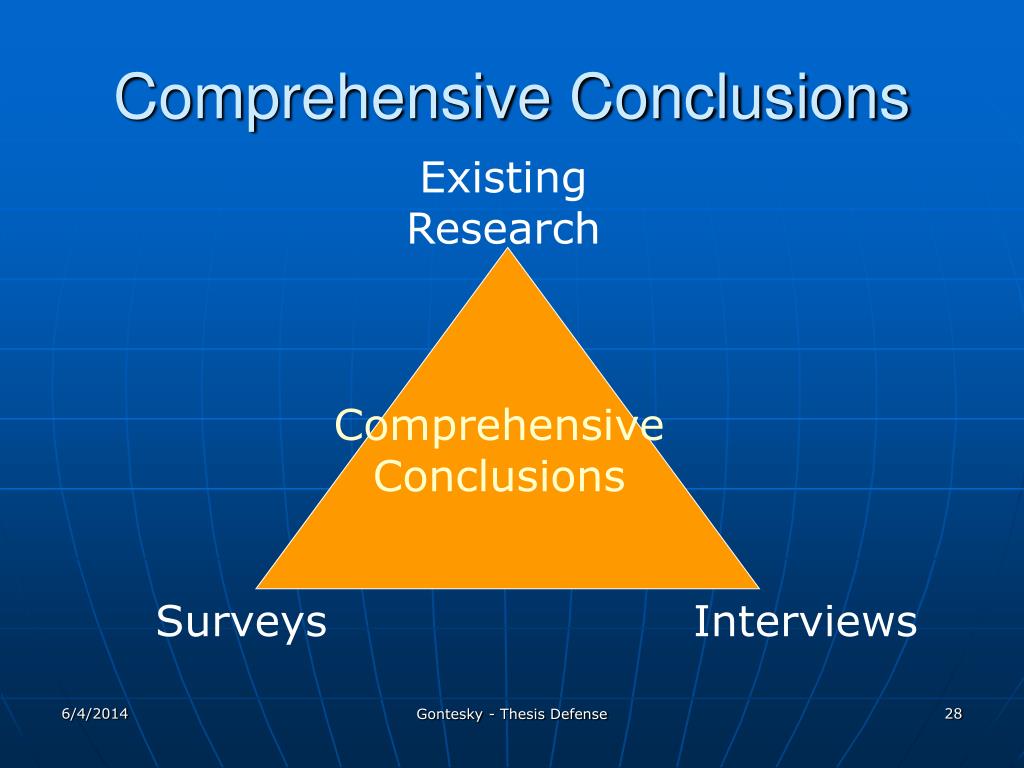 Comprehensive Conclusions

Existing Research

Comprehensive Conclusions

Surveys

Interviews

6/4/2014

Gontesky - Thesis Defense

28